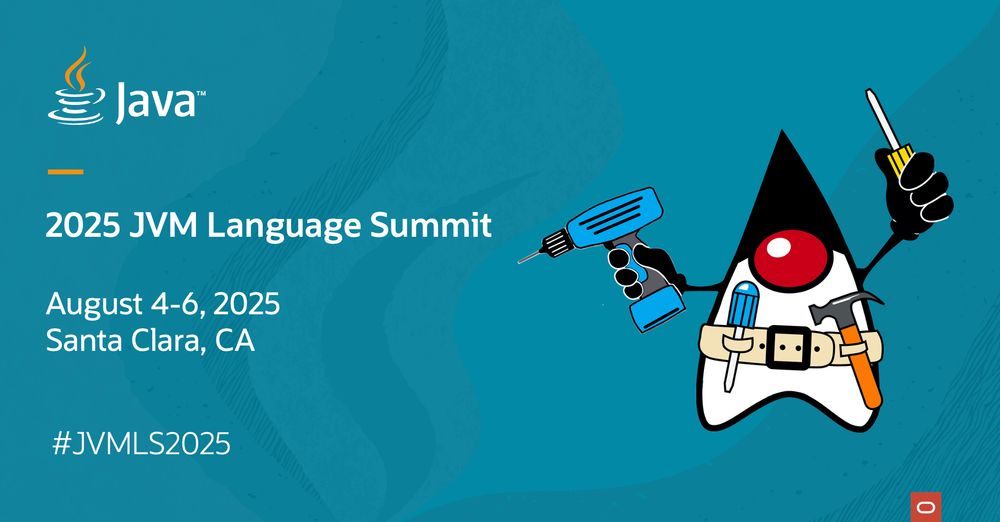 Java™

2025 JVM Language Summit

August 4-6, 2025
Santa Clara, CA

#JVMLS2025